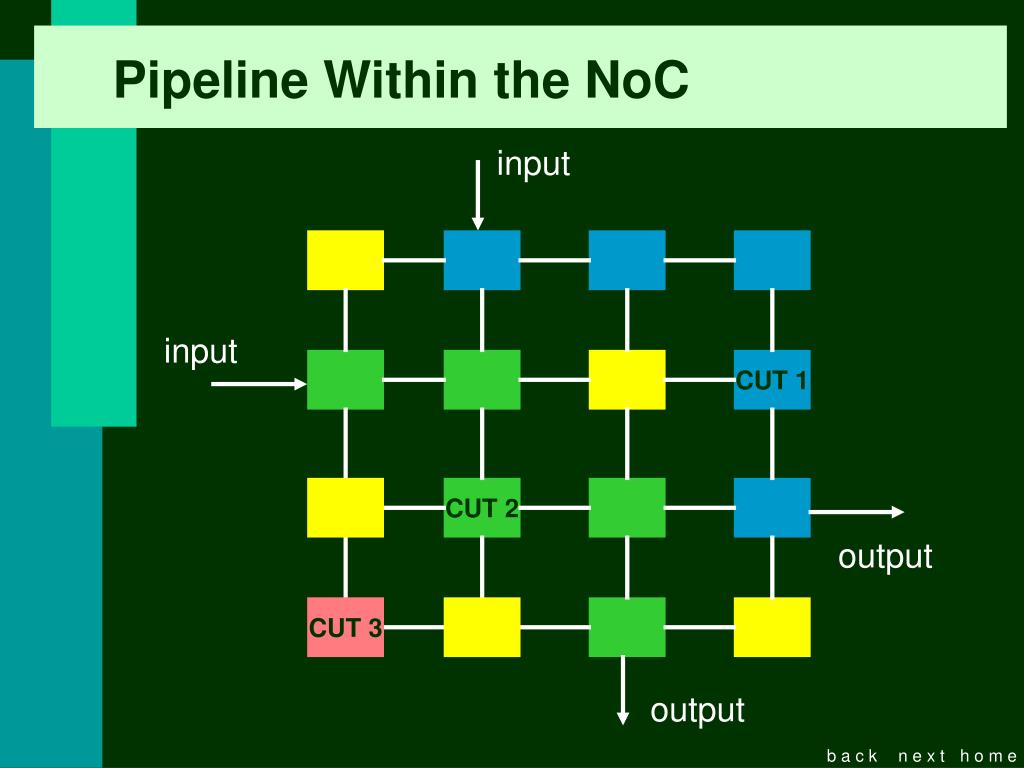 Pipeline Within the NoC

input

input

CUT 1

CUT 2

output

CUT 3

output

back next home